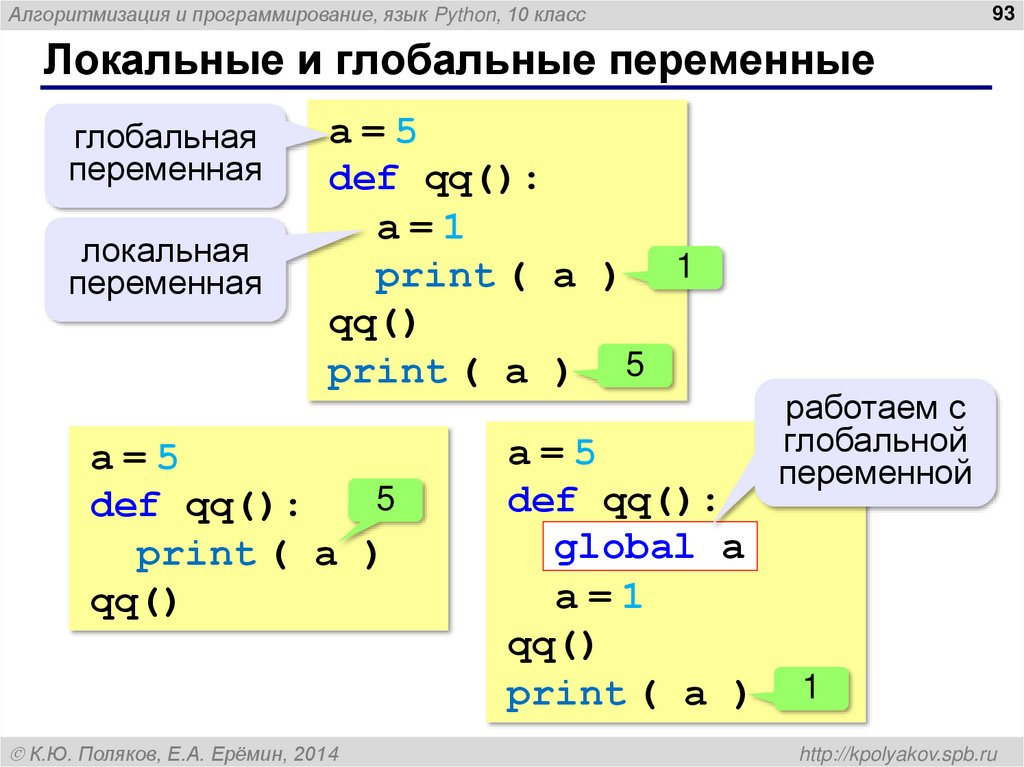 Алгоритмизация и программирование, язык Python, 10 класс

93

Локальные и глобальные переменные

глобальная переменная

локальная переменная

a = 5
def qq():
  a = 1
  print ( a )
qq()
print ( a )

1

5

a = 5
def qq():
  print ( a )
qq()

5

работаем с глобальной переменной

a = 5
def qq():
  global a
  a = 1
qq()
print ( a )

1

© К.Ю. Поляков, Е.А. Ерёмин, 2014

http://kpolyakov.spb.ru